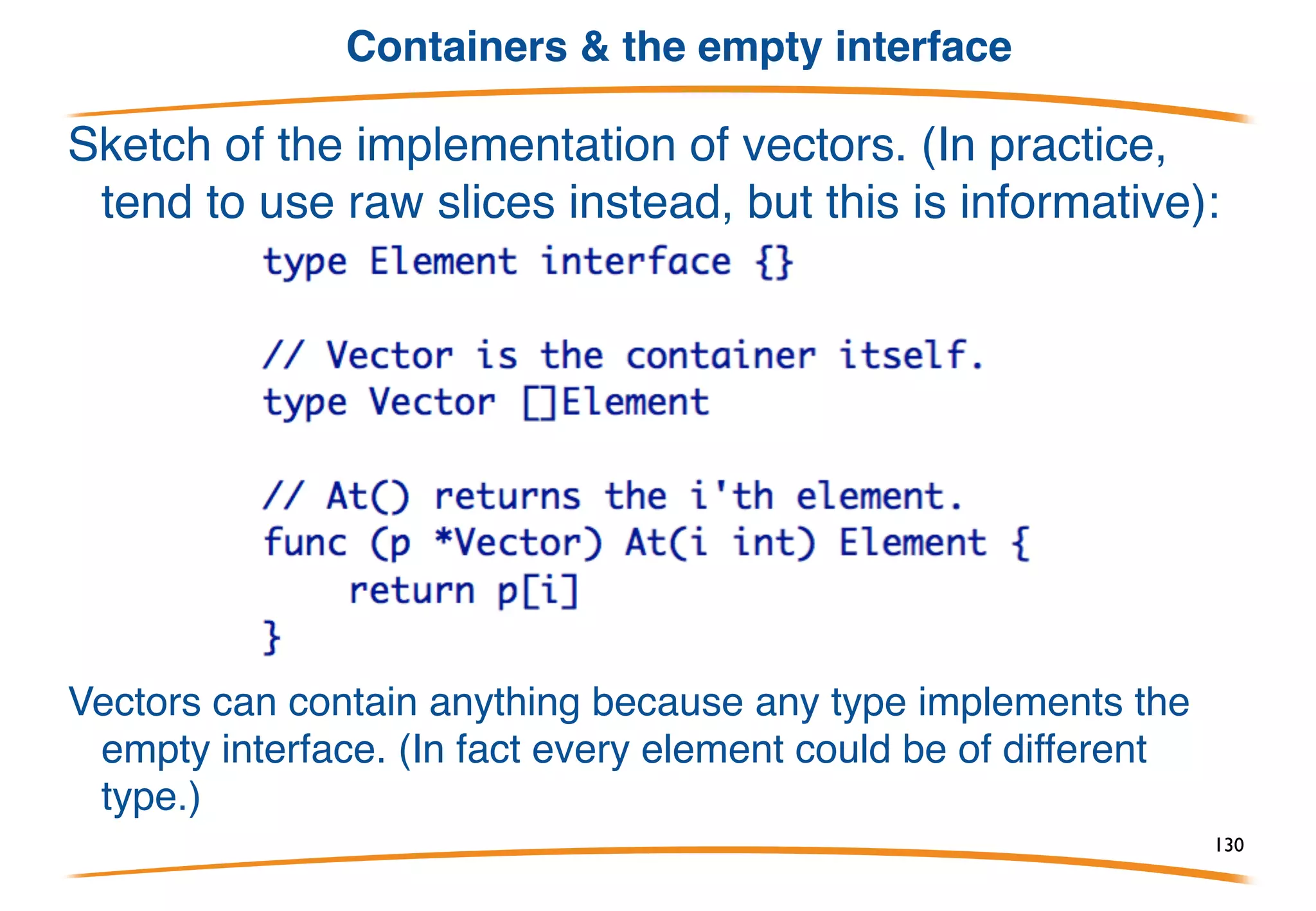 Containers & the empty interface

Sketch of the implementation of vectors. (In practice, tend to use raw slices instead, but this is informative):

type Element interface {}

// Vector is the container itself.
type Vector []Element

// At() returns the i'th element.
func (p *Vector) At(i int) Element {
    return p[i]
}

Vectors can contain anything because any type implements the empty interface. (In fact every element could be of different type.)

130